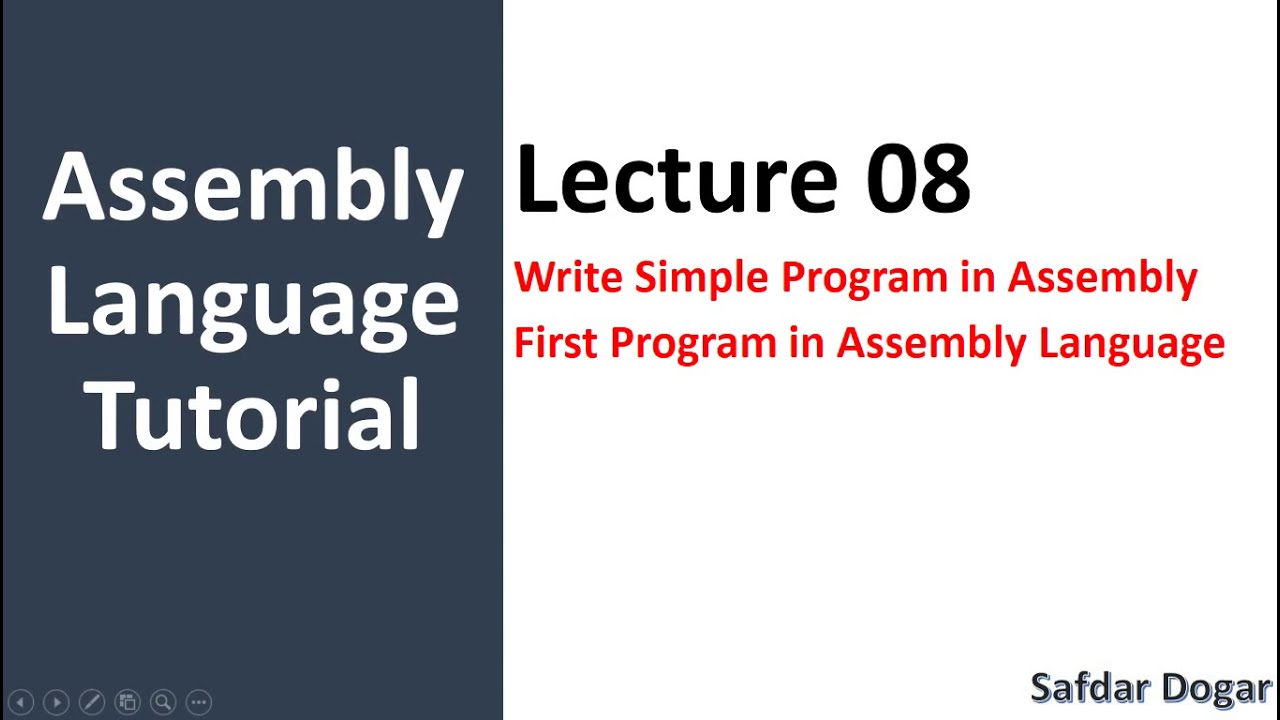 Assembly Language Tutorial

Lecture 08

Write Simple Program in Assembly
First Program in Assembly Language

Safdar Dogar